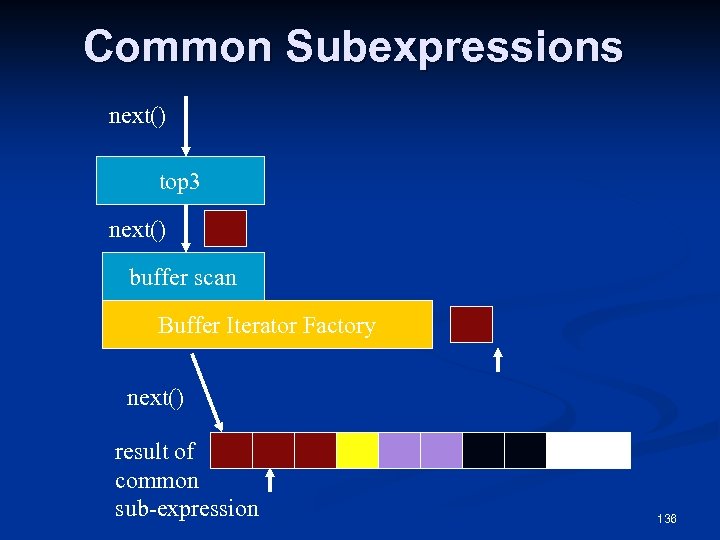 Common Subexpressions

next()

top3

next()

buffer scan

Buffer Iterator Factory

next()

result of common sub-expression

136